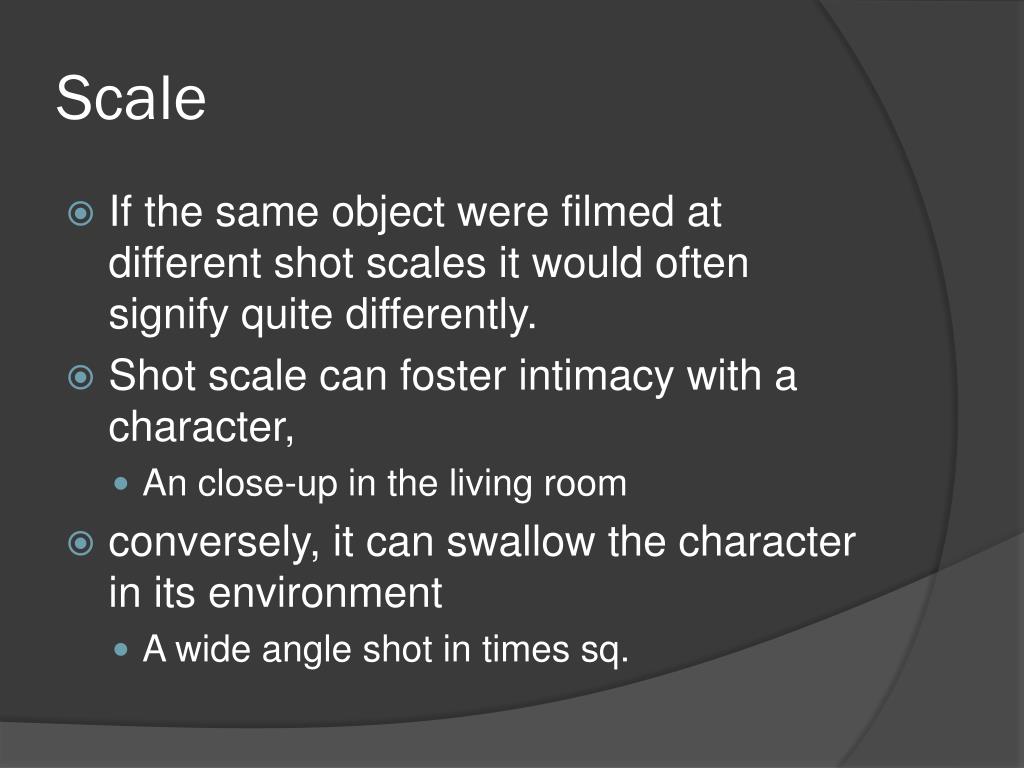 Scale

If the same object were filmed at different shot scales it would often signify quite differently.

Shot scale can foster intimacy with a character,

An close-up in the living room

conversely, it can swallow the character in its environment

A wide angle shot in times sq.